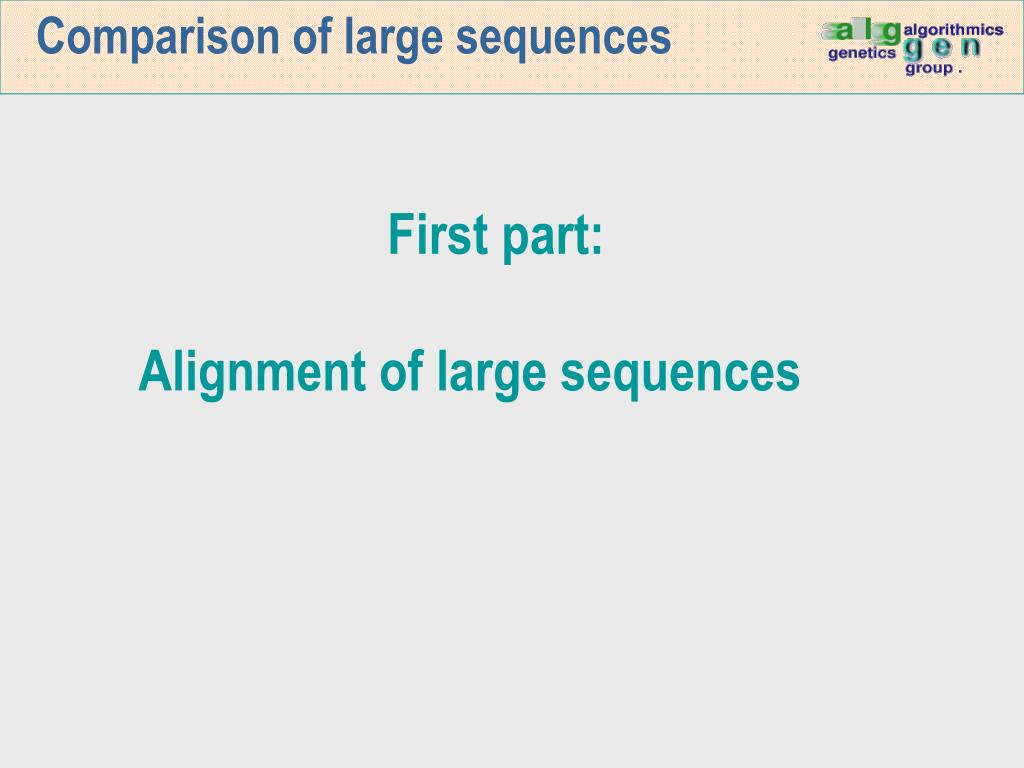 Comparison of large sequences

alg algorithmics
genetics gen
group .

First part:

Alignment of large sequences